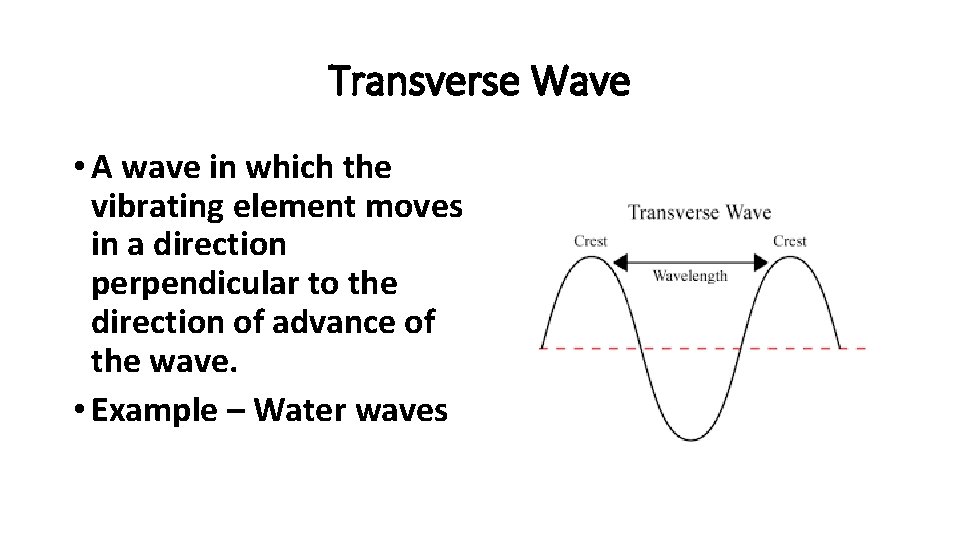 Transverse Wave

• A wave in which the vibrating element moves in a direction perpendicular to the direction of advance of the wave.

• Example – Water waves

Transverse Wave

Crest

Crest

Wavelength